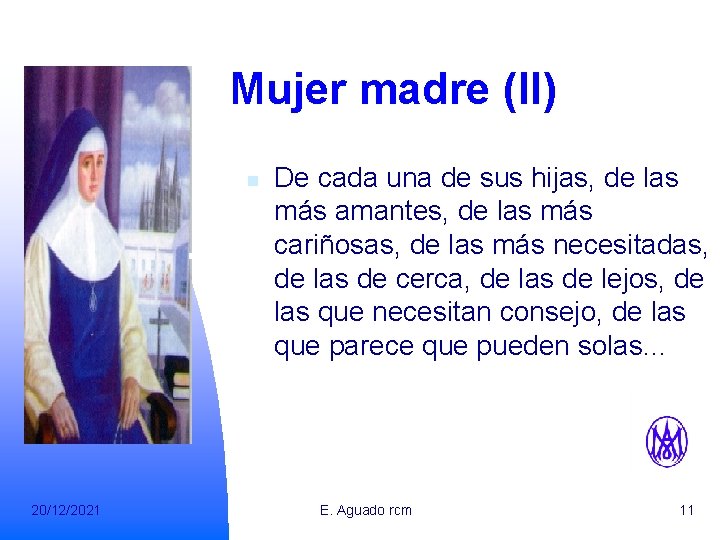 Mujer madre (II)

De cada una de sus hijas, de las más amantes, de las más cariñosas, de las más necesitadas, de las de cerca, de las de lejos, de las que necesitan consejo, de las que parece que pueden solas...

20/12/2021

E. Aguado rcm

11